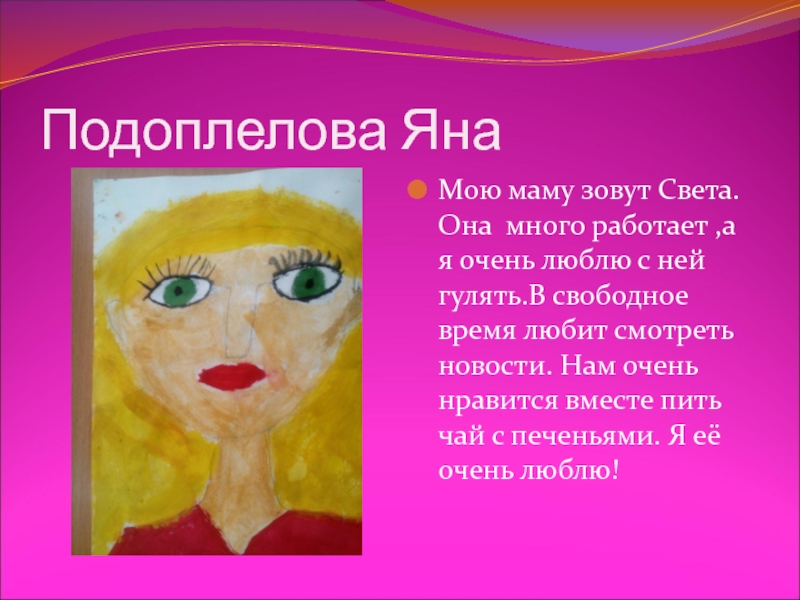 Подоплелова Яна

Мою маму зовут Света. Она много работает ,а я очень люблю с ней гулять.В свободное время любит смотреть новости. Нам очень нравится вместе пить чай с печеньями. Я её очень люблю!